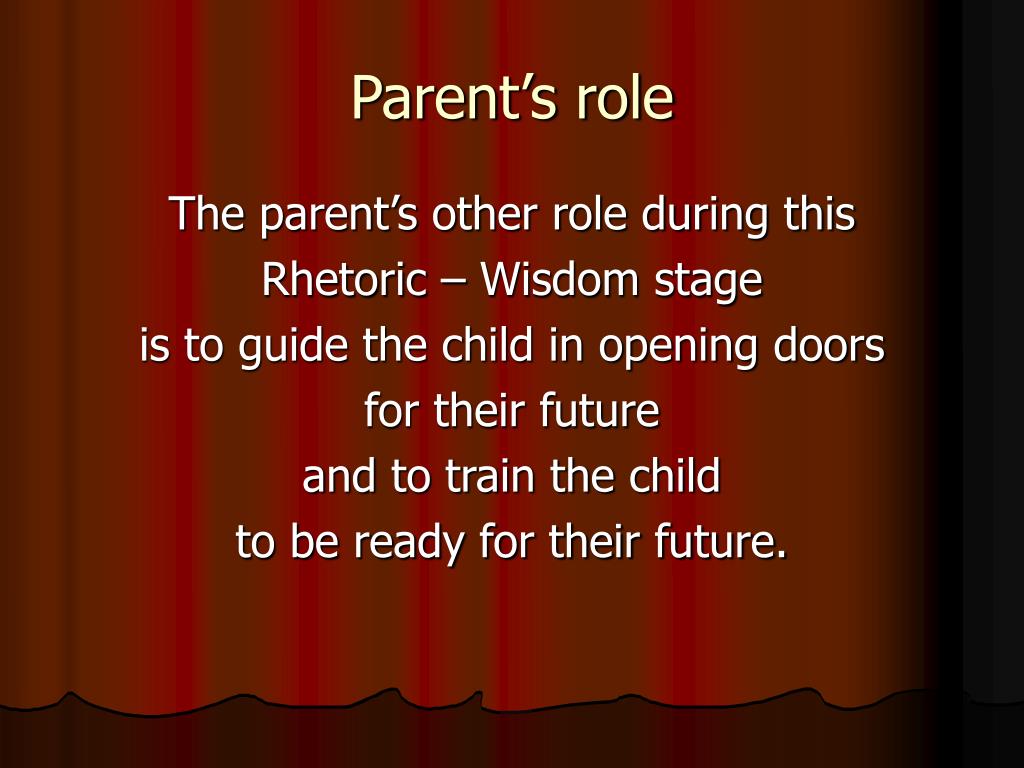 Parent’s role

The parent’s other role during this
Rhetoric – Wisdom stage
is to guide the child in opening doors
for their future
and to train the child
to be ready for their future.